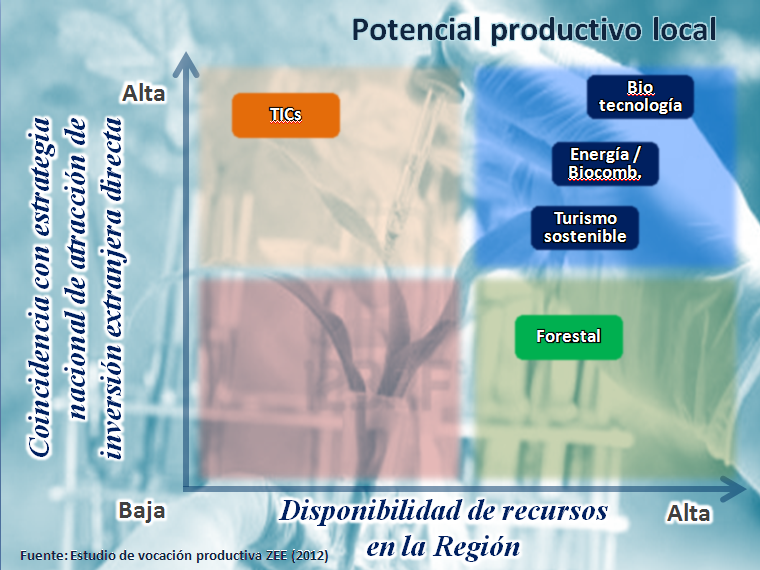 Potencial productivo local

Coincidencia con estrategia nacional de atracción de inversión extranjera directa

Alta

TICs

Bio tecnología

Energía / Biocomb.

Turismo sostenible

Forestal

Baja

Disponibilidad de recursos en la Región

Alta

Fuente: Estudio de vocación productiva ZEE (2012)